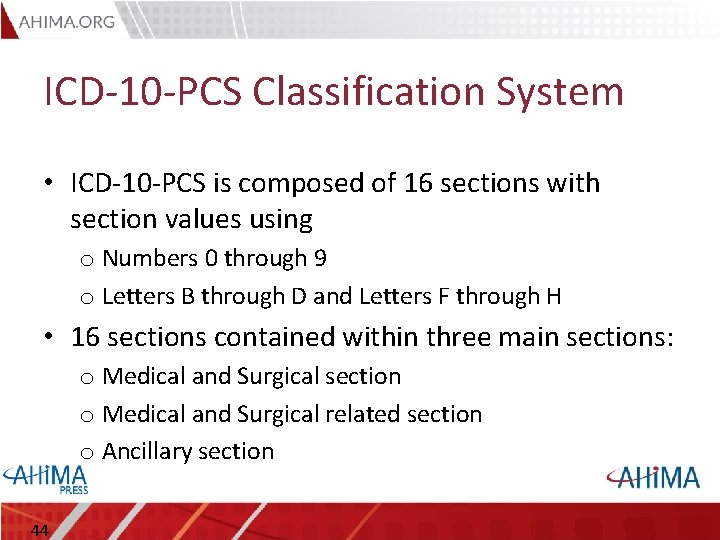 AHIMA.ORG

ICD-10-PCS Classification System

• ICD-10-PCS is composed of 16 sections with section values using
o Numbers 0 through 9
o Letters B through D and Letters F through H
• 16 sections contained within three main sections:
o Medical and Surgical section
o Medical and Surgical related section
o Ancillary section

AHIMA PRESS

AHIMA

44